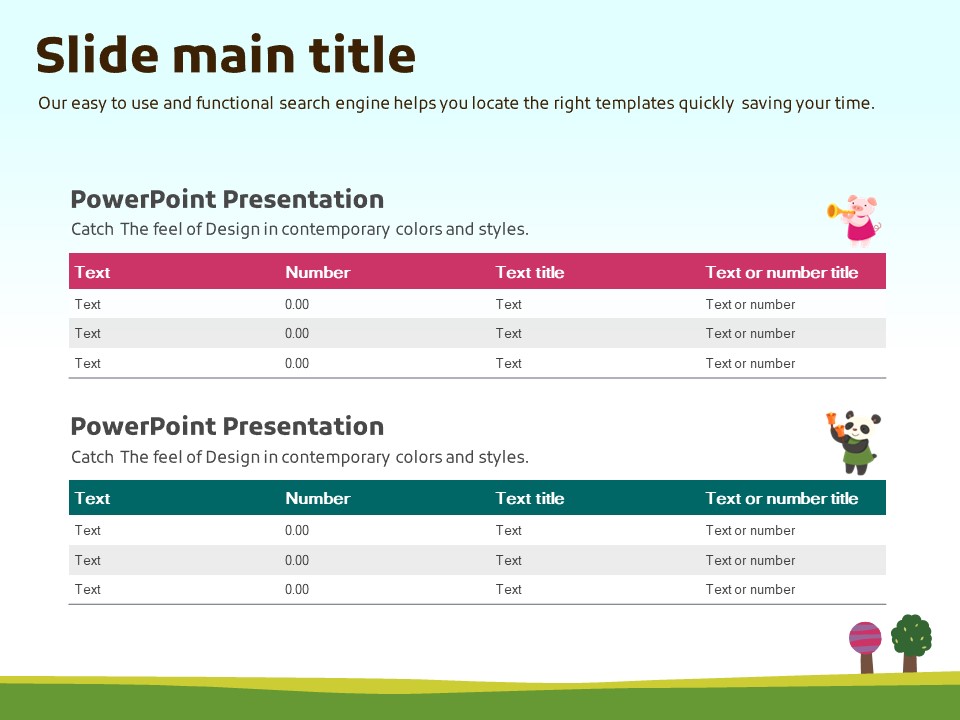 Slide main title

Our easy to use and functional search engine helps you locate the right templates quickly saving your time.

PowerPoint Presentation

Catch The feel of Design in contemporary colors and styles.

| Text | Number | Text title | Text or number title |
|---|---|---|---|
| Text | 0.00 | Text | Text or number |
| Text | 0.00 | Text | Text or number |
| Text | 0.00 | Text | Text or number |

PowerPoint Presentation

Catch The feel of Design in contemporary colors and styles.

| Text | Number | Text title | Text or number title |
|---|---|---|---|
| Text | 0.00 | Text | Text or number |
| Text | 0.00 | Text | Text or number |
| Text | 0.00 | Text | Text or number |